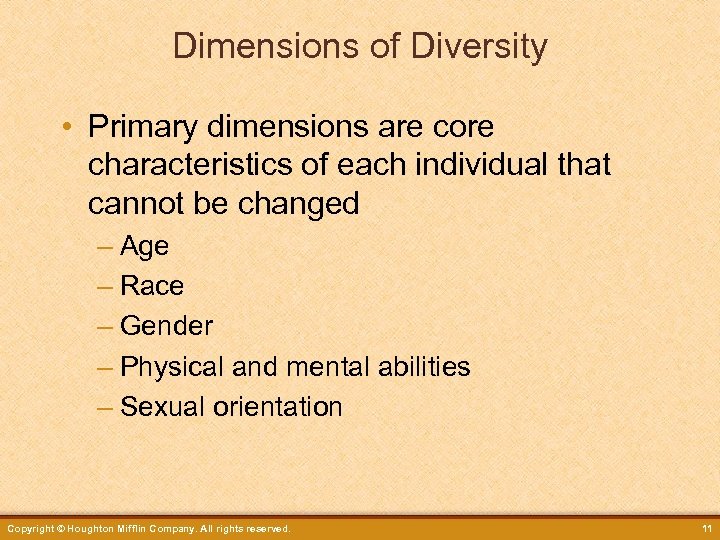 Dimensions of Diversity

• Primary dimensions are core characteristics of each individual that cannot be changed

– Age
– Race
– Gender
– Physical and mental abilities
– Sexual orientation

Copyright © Houghton Mifflin Company. All rights reserved.

11